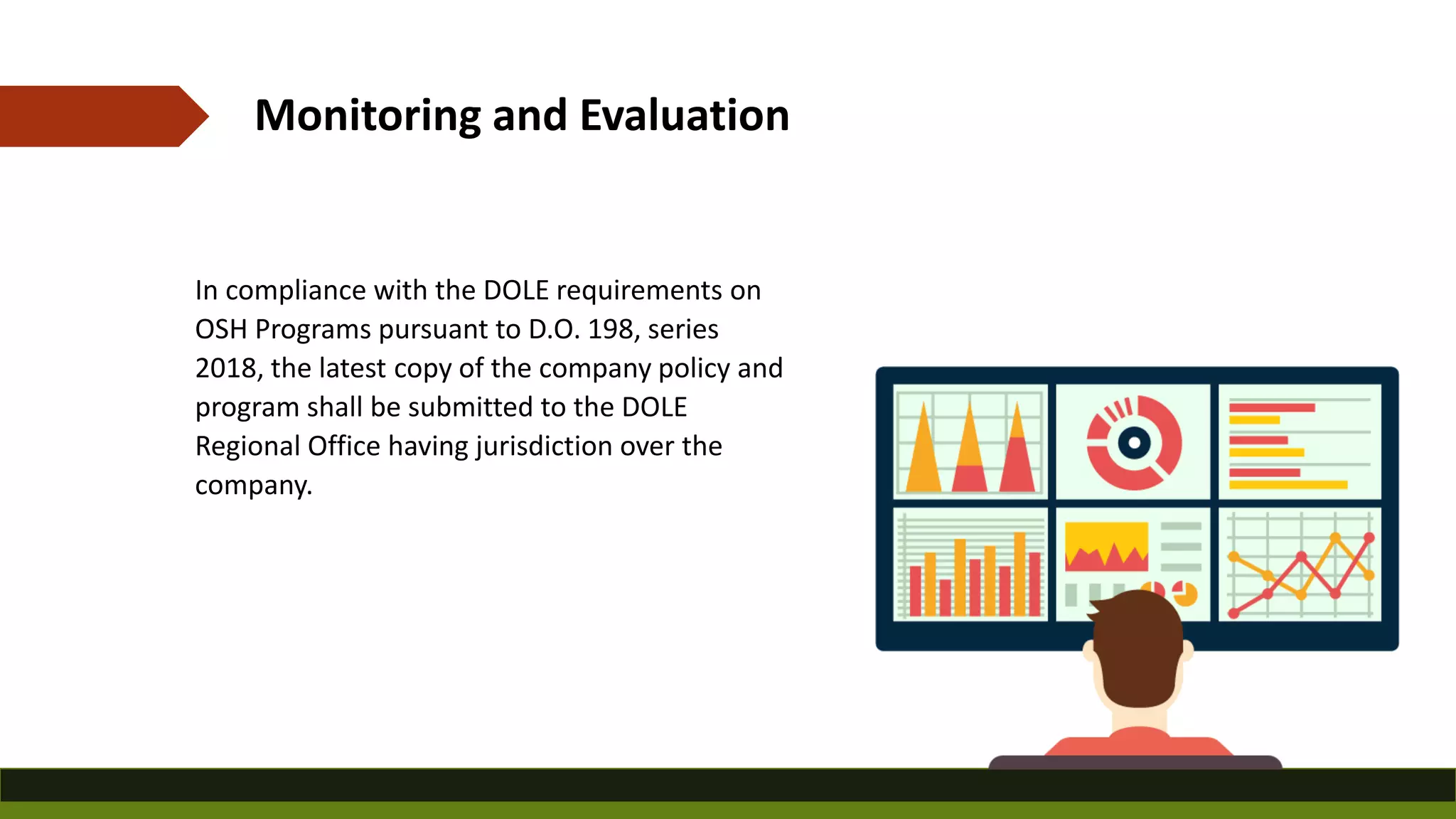 Monitoring and Evaluation

In compliance with the DOLE requirements on OSH Programs pursuant to D.O. 198, series 2018, the latest copy of the company policy and program shall be submitted to the DOLE Regional Office having jurisdiction over the company.